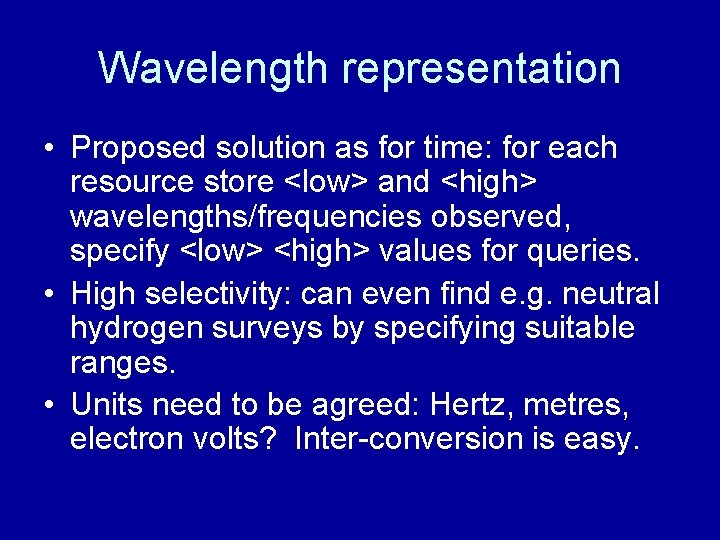 Wavelength representation

• Proposed solution as for time: for each resource store <low> and <high> wavelengths/frequencies observed, specify <low> <high> values for queries.
• High selectivity: can even find e.g. neutral hydrogen surveys by specifying suitable ranges.
• Units need to be agreed: Hertz, metres, electron volts? Inter-conversion is easy.